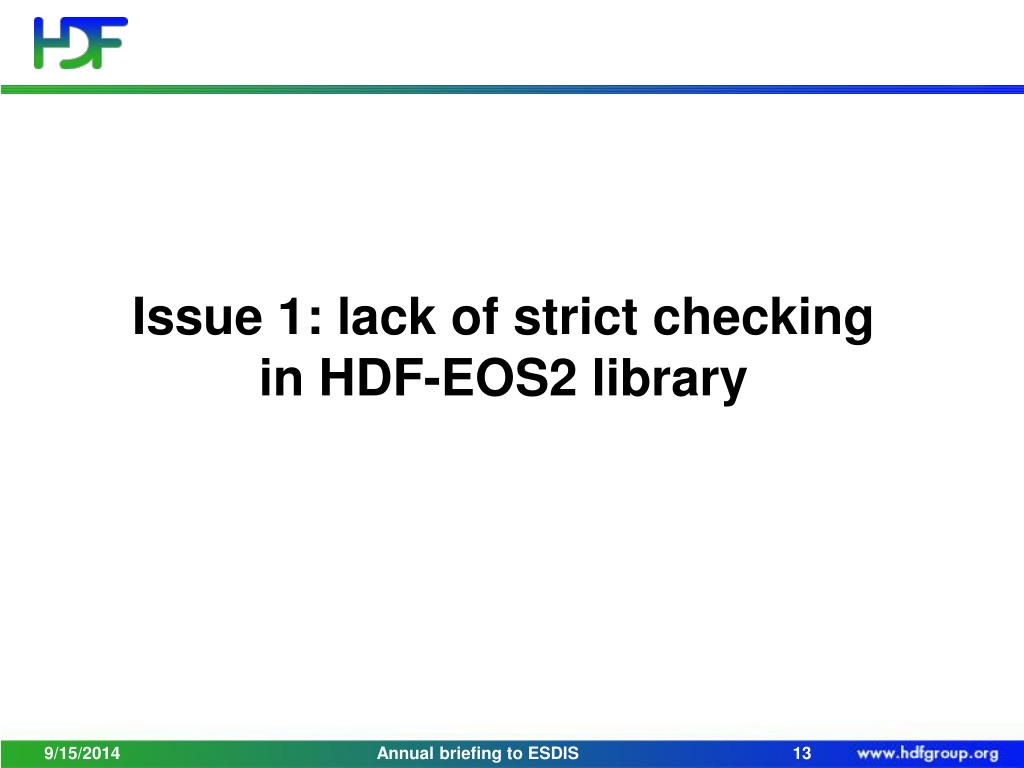 HDF

Issue 1: lack of strict checking in HDF-EOS2 library

9/15/2014 Annual briefing to ESDIS 13 www.hdfgroup.org